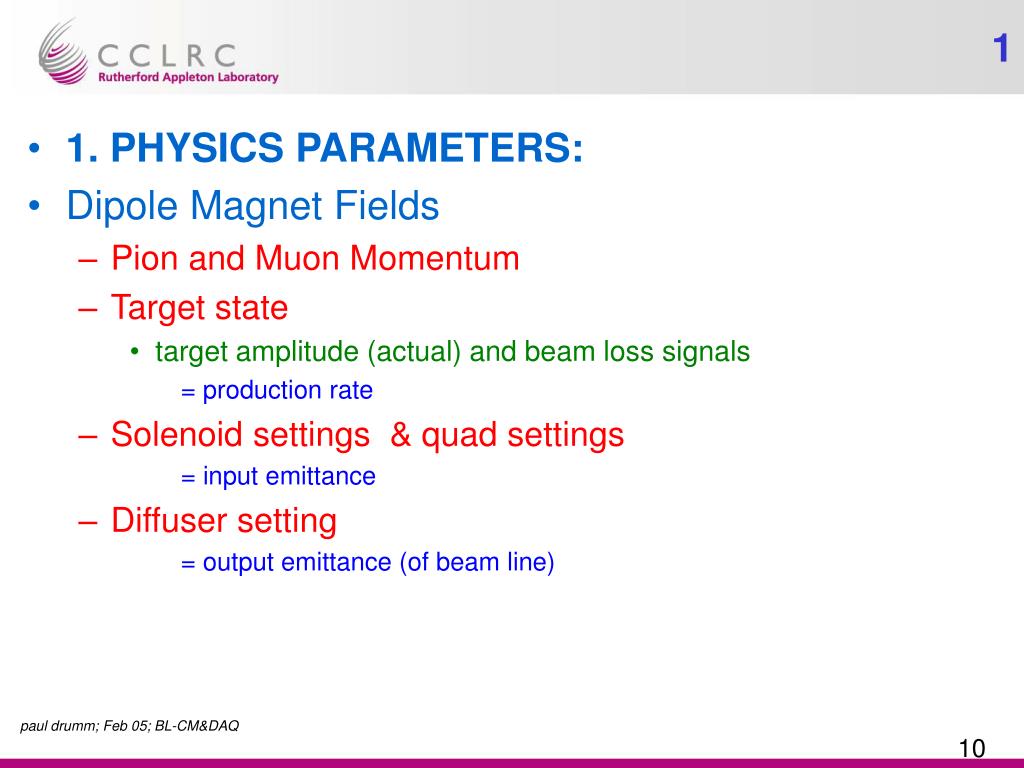 CCLRC
Rutherford Appleton Laboratory

1

• 1. PHYSICS PARAMETERS:
• Dipole Magnet Fields
– Pion and Muon Momentum
– Target state
• target amplitude (actual) and beam loss signals
= production rate
– Solenoid settings & quad settings
= input emittance
– Diffuser setting
= output emittance (of beam line)

paul drumm; Feb 05; BL-CM&DAQ

10